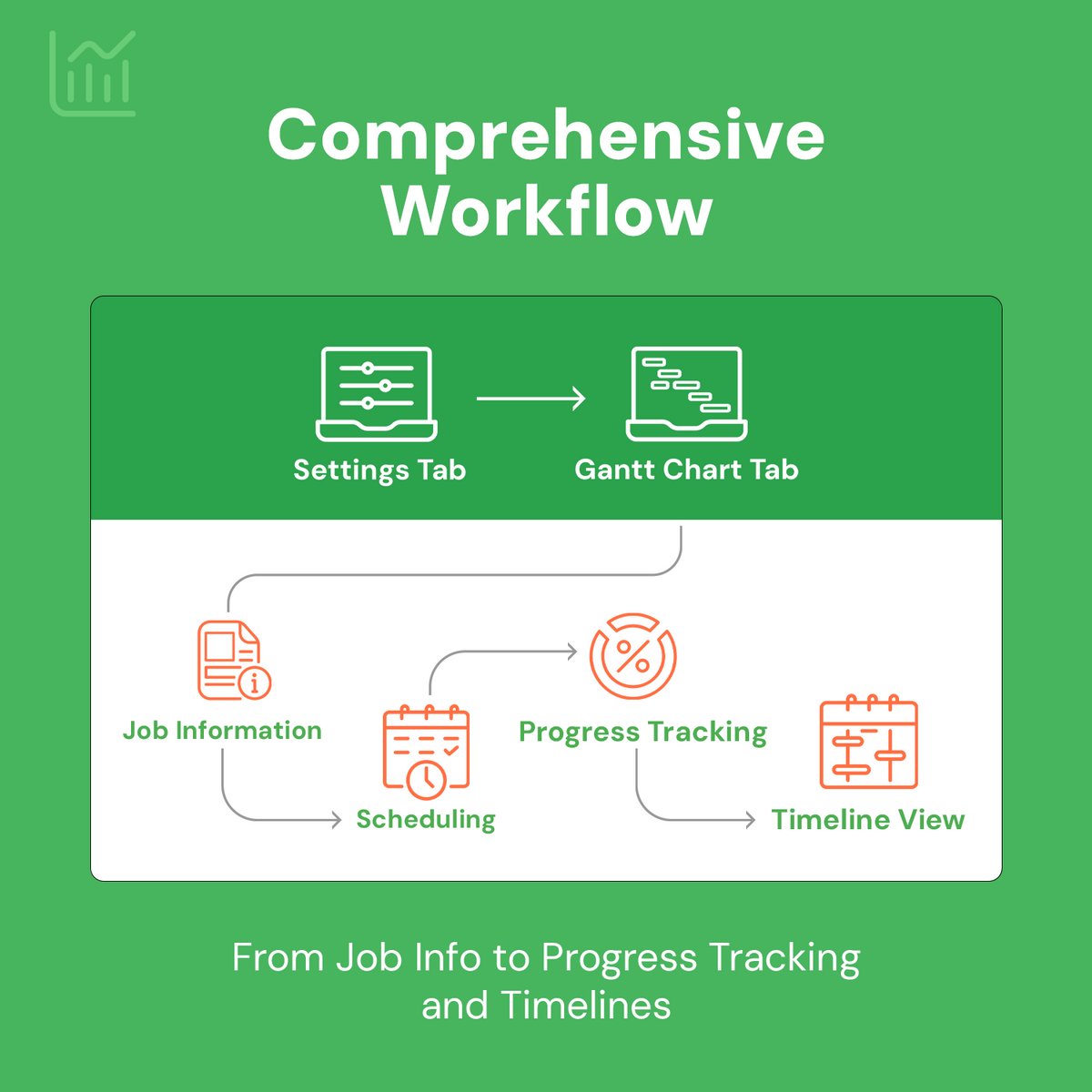 Comprehensive Workflow

Settings Tab

Gantt Chart Tab

Job Information

Scheduling

Progress Tracking

Timeline View

From Job Info to Progress Tracking and Timelines